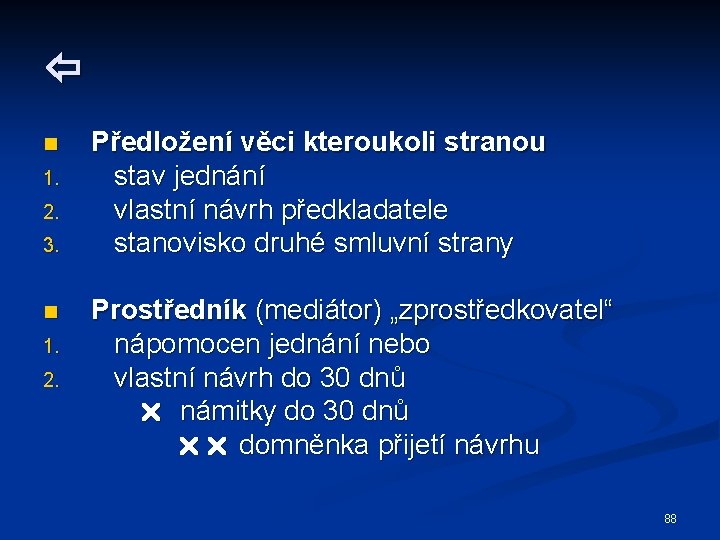 ⇦

■ Předložení věci kteroukoli stranou
1. stav jednání
2. vlastní návrh předkladatele
3. stanovisko druhé smluvní strany

■ Prostředník (mediátor) „zprostředkovatel“
1. nápomocen jednání nebo
2. vlastní návrh do 30 dnů
× námitky do 30 dnů
×× domněnka přijetí návrhu

88